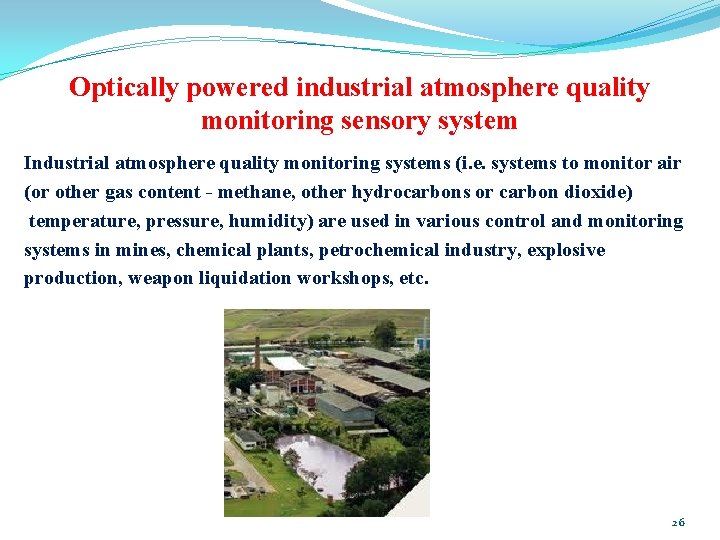 Optically powered industrial atmosphere quality monitoring sensory system

Industrial atmosphere quality monitoring systems (i.e. systems to monitor air (or other gas content - methane, other hydrocarbons or carbon dioxide) temperature, pressure, humidity) are used in various control and monitoring systems in mines, chemical plants, petrochemical industry, explosive production, weapon liquidation workshops, etc.

26